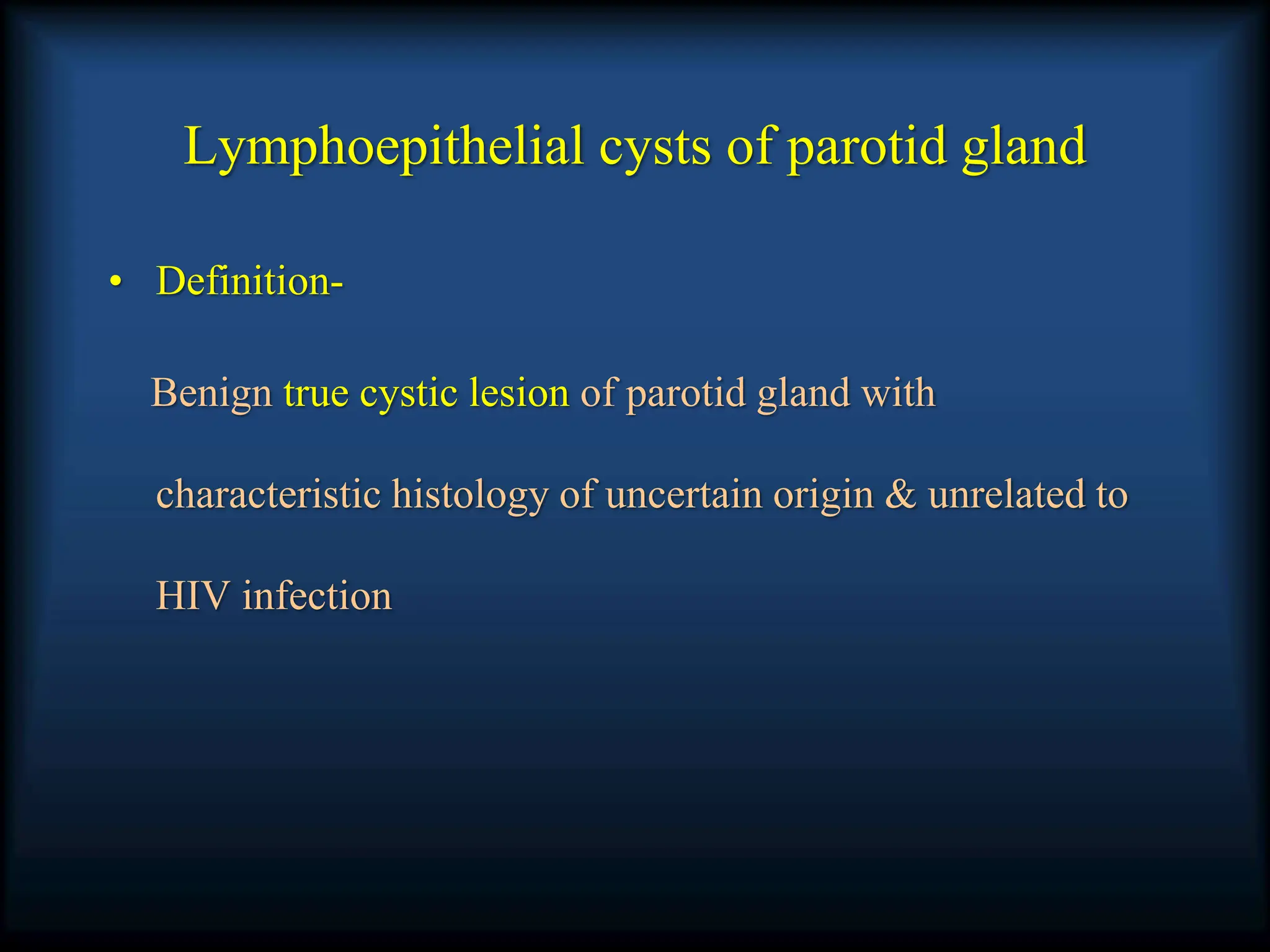 Lymphoepithelial cysts of parotid gland

• Definition-

Benign true cystic lesion of parotid gland with characteristic histology of uncertain origin & unrelated to HIV infection